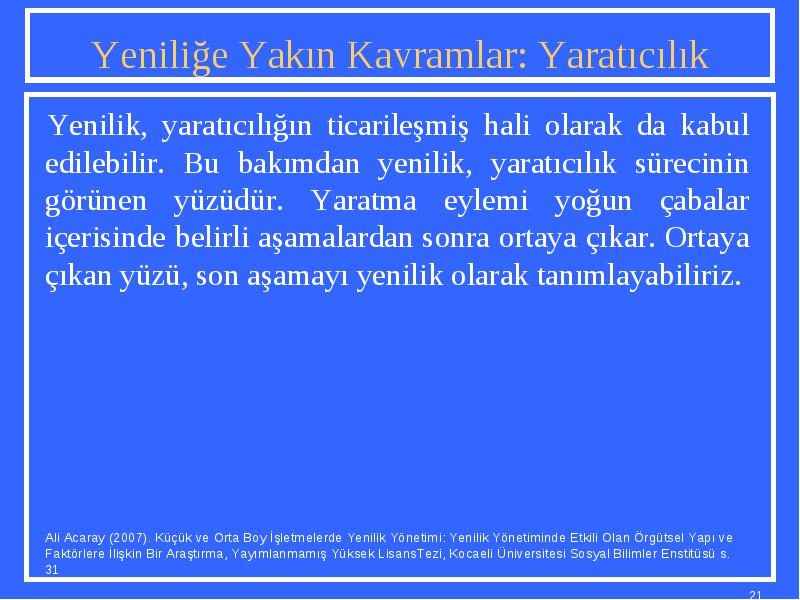 Yeniliğe Yakın Kavramlar: Yaratıcılık

Yenilik, yaratıcılığın ticarileşmiş hali olarak da kabul edilebilir. Bu bakımdan yenilik, yaratıcılık sürecinin görünen yüzüdür. Yaratma eylemi yoğun çabalar içerisinde belirli aşamalardan sonra ortaya çıkar. Ortaya çıkan yüzü, son aşamayı yenilik olarak tanımlayabiliriz.

Ali Acaray (2007). Küçük ve Orta Boy İşletmelerde Yenilik Yönetimi: Yenilik Yönetiminde Etkili Olan Örgütsel Yapı ve Faktörlere İlişkin Bir Araştırma, Yayımlanmamış Yüksek LisansTezi, Kocaeli Üniversitesi Sosyal Bilimler Enstitüsü s. 31

21